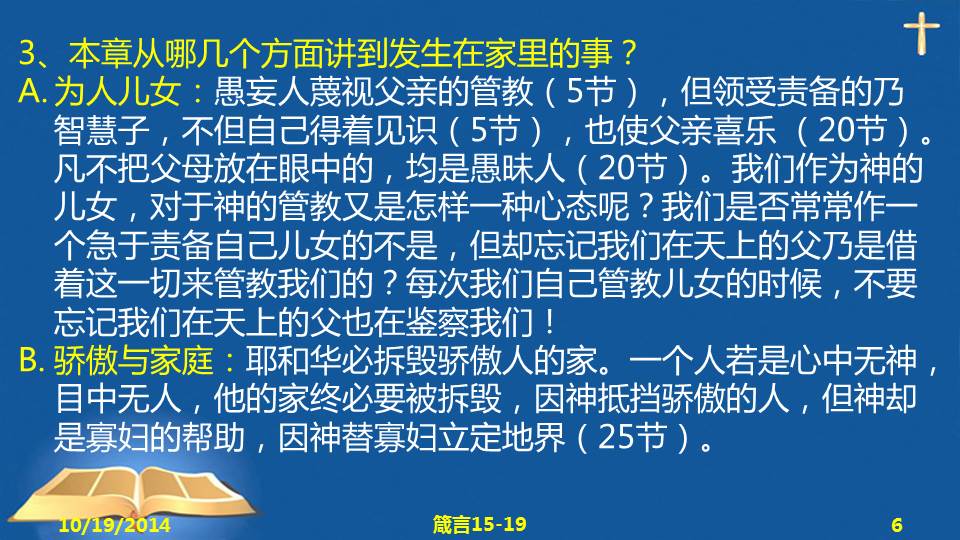 3、本章从哪几个方面讲到发生在家里的事？

A. 为人儿女：愚妄人蔑视父亲的管教（5节），但领受责备的乃智慧子，不但自己得着见识（5节），也使父亲喜乐（20节）。凡不把父母放在眼中的，均是愚昧人（20节）。我们作为神的儿女，对于神的管教又是怎样一种心态呢？我们是否常常作一个急于责备自己儿女的不是，但却忘记我们在天上的父乃是借着这一切来管教我们的？每次我们自己管教儿女的时候，不要忘记我们在天上的父也在鉴察我们！

B. 骄傲与家庭：耶和华必拆毁骄傲人的家。一个人若是心中无神，目中无人，他的家终必要被拆毁，因神抵挡骄傲的人，但神却是寡妇的帮助，因神替寡妇立定地界（25节）。

10/19/2014

箴言15-19

6